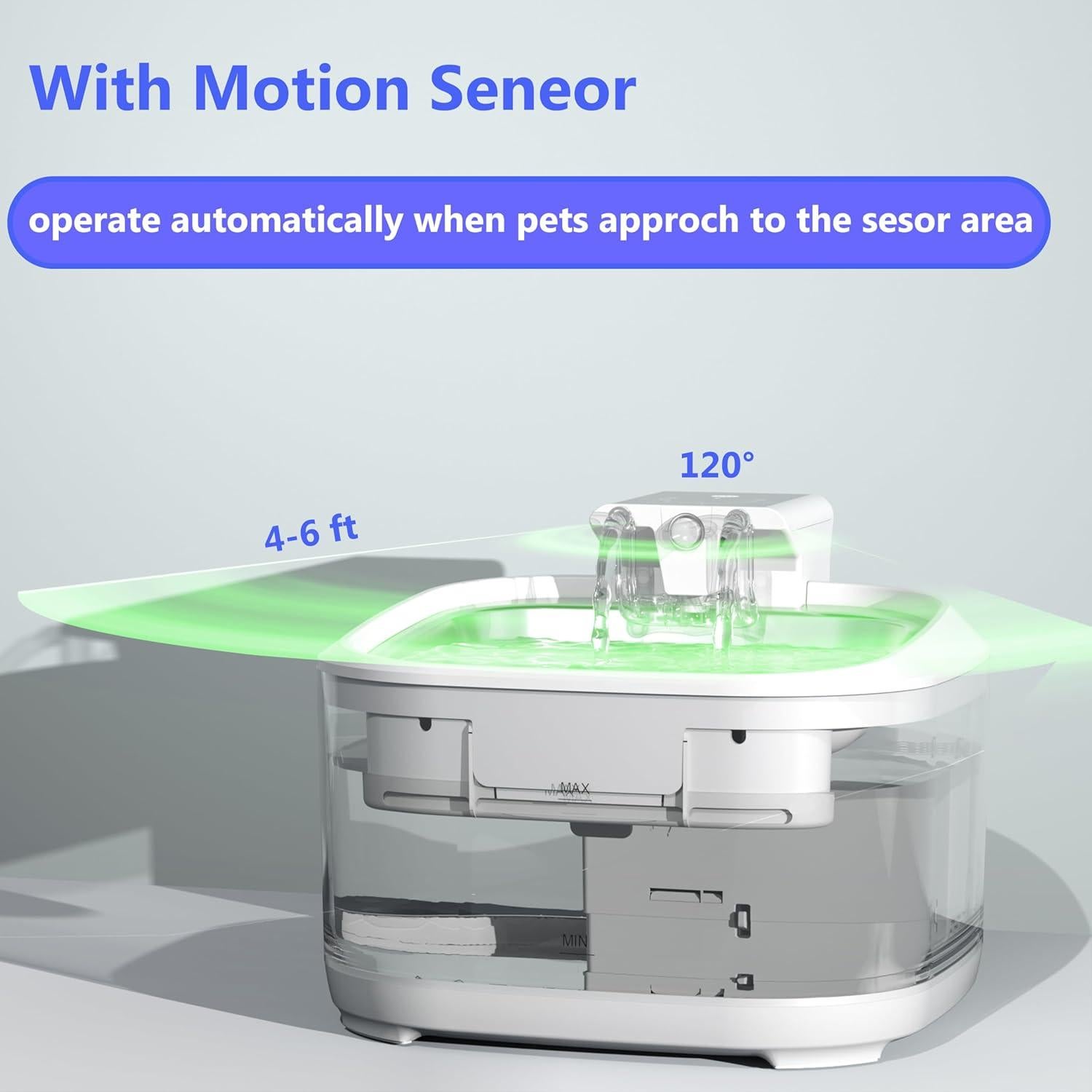 With Motion Seneor

operate automatically when pets approch to the sesor area

120°

4-6 ft

MAX

MIN